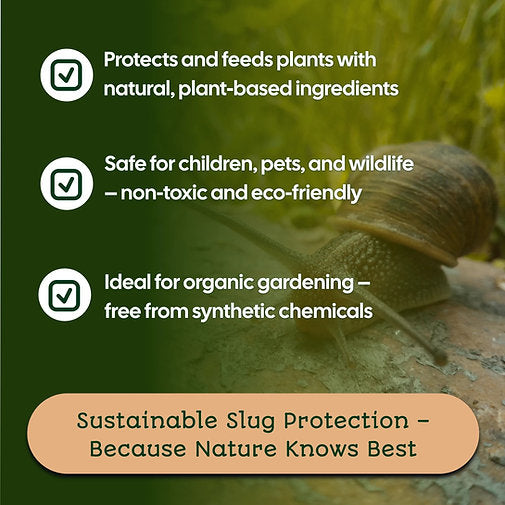 Protects and feeds plants with natural, plant-based ingredients

Safe for children, pets, and wildlife – non-toxic and eco-friendly

Ideal for organic gardening – free from synthetic chemicals

Sustainable Slug Protection – Because Nature Knows Best